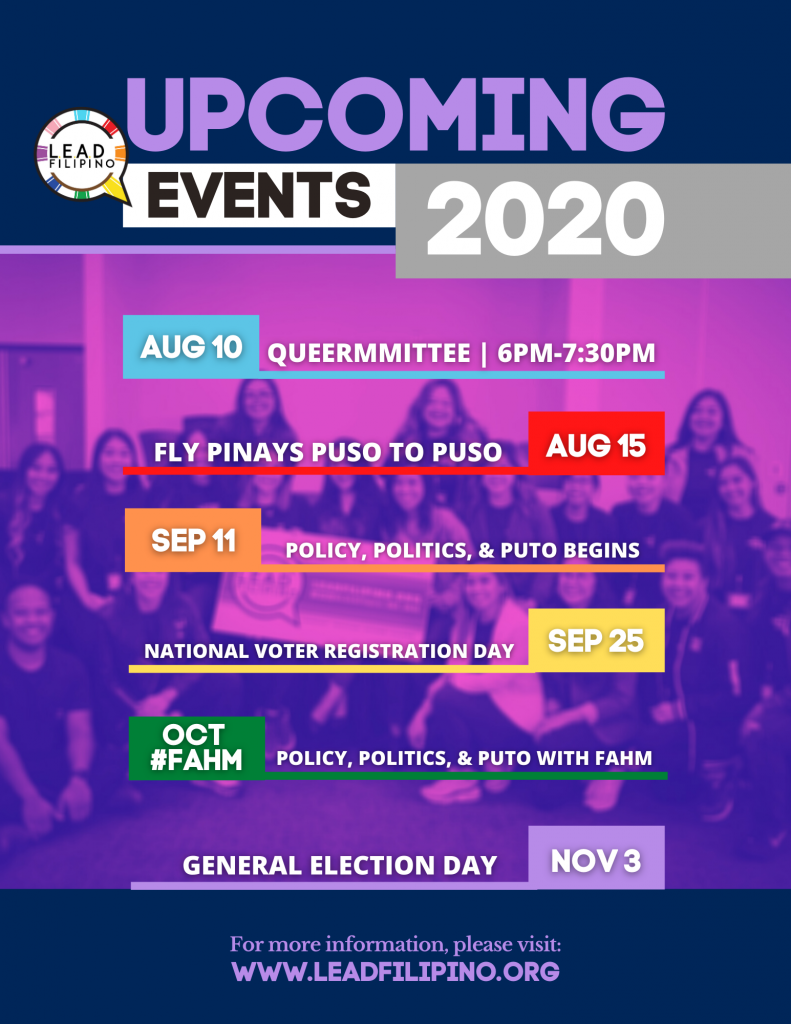 LEAD FILIPINO

UPCOMING EVENTS 2020

AUG 10 QUEERMMITTEE | 6PM-7:30PM

FLY PINAYS PUSO TO PUSO AUG 15

SEP 11 POLICY, POLITICS, & PUTO BEGINS

NATIONAL VOTER REGISTRATION DAY SEP 25

OCT #FAHM POLICY, POLITICS, & PUTO WITH FAHM

GENERAL ELECTION DAY NOV 3

For more information, please visit:
WWW.LEADFILIPINO.ORG